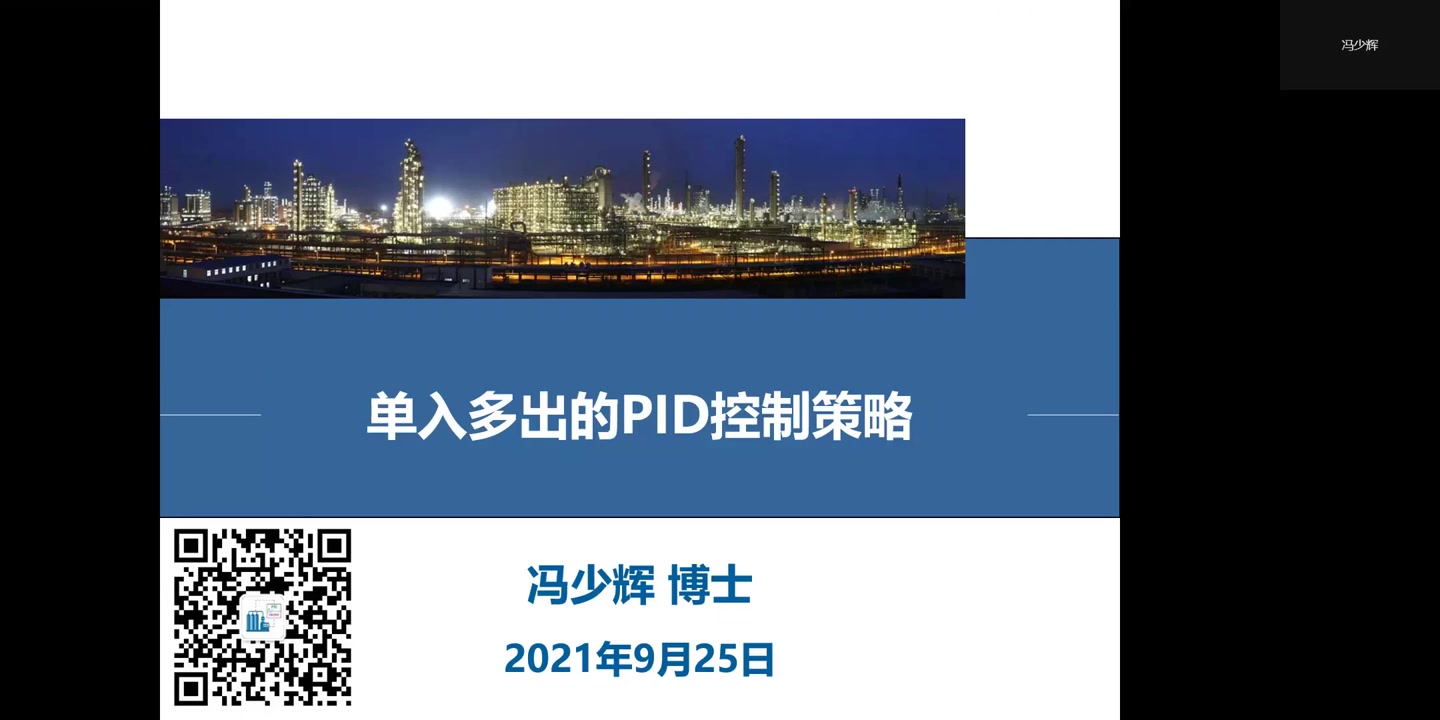 冯少辉

单入多出的PID控制策略

冯少辉 博士

2021年9月25日